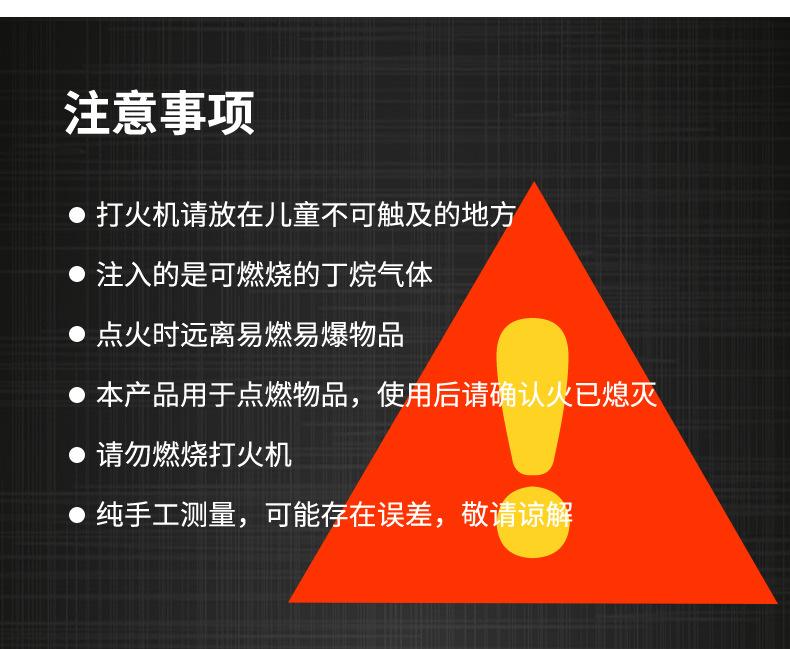 注意事项

● 打火机请放在儿童不可触及的地方

● 注入的是可燃烧的丁烷气体

● 点火时远离易燃易爆物品

● 本产品用于点燃物品，使用后请确认火已熄灭

● 请勿燃烧打火机

● 纯手工测量，可能存在误差，敬请谅解